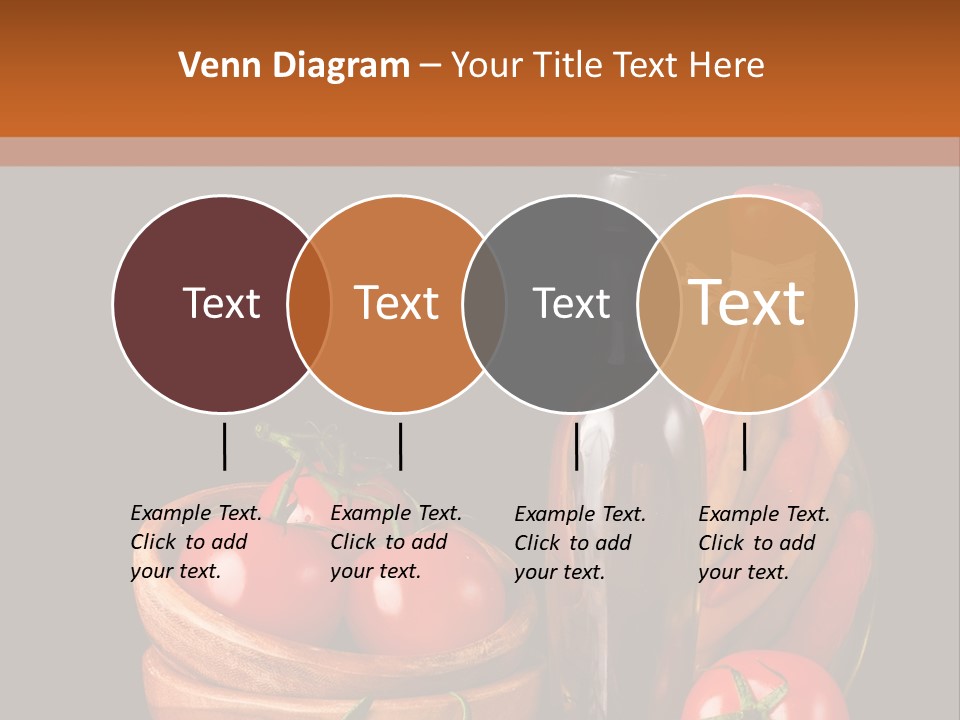 Venn Diagram – Your Title Text Here

Text

Text

Text

Text

Example Text. Click to add your text.

Example Text. Click to add your text.

Example Text. Click to add your text.

Example Text. Click to add your text.